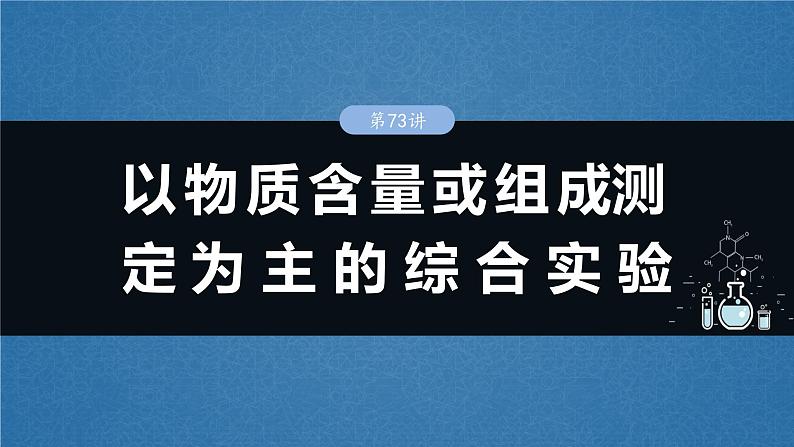 第73讲

以物质含量或组成测定为主的综合实验